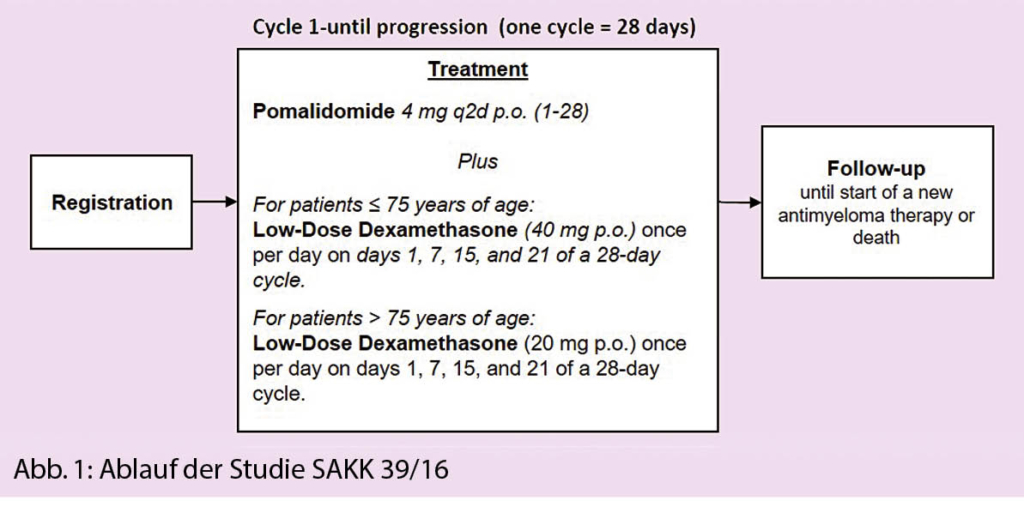 Cycle 1-until progression (one cycle = 28 days)

Registration

Treatment

Pomalidomide 4 mg q2d p.o. (1-28)

Plus

For patients ≤ 75 years of age:
Low-Dose Dexamethasone (40 mg p.o.) once per day on days 1, 7, 15, and 21 of a 28-day cycle.

For patients > 75 years of age:
Low-Dose Dexamethasone (20 mg p.o.) once per day on days 1, 7, 15, and 21 of a 28-day cycle.

Follow-up
until start of a new antimyeloma therapy or death

Abb. 1: Ablauf der Studie SAKK 39/16